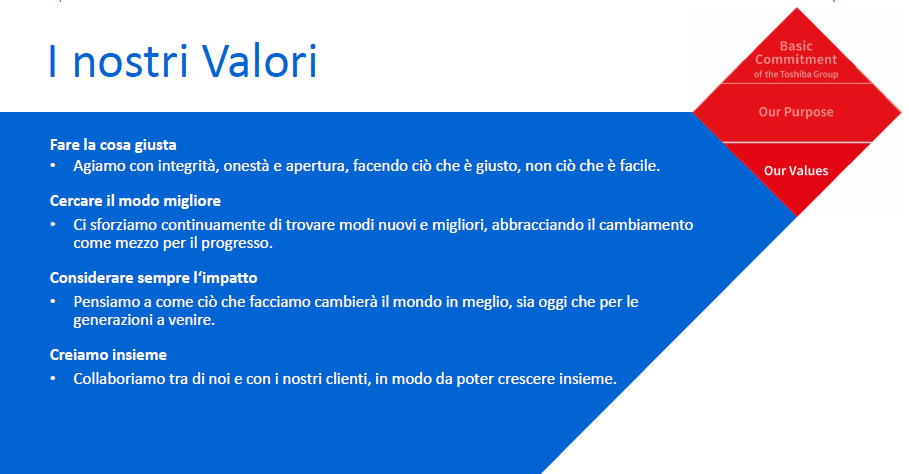 I nostri Valori

Basic Commitment of the Toshiba Group

Our Purpose

Our Values

Fare la cosa giusta
• Agiamo con integrità, onestà e apertura, facendo ciò che è giusto, non ciò che è facile.

Cercare il modo migliore
• Ci sforziamo continuamente di trovare modi nuovi e migliori, abbracciando il cambiamento come mezzo per il progresso.

Considerare sempre l'impatto
• Pensiamo a come ciò che facciamo cambierà il mondo in meglio, sia oggi che per le generazioni a venire.

Creiamo insieme
• Collaboriamo tra di noi e con i nostri clienti, in modo da poter crescere insieme.